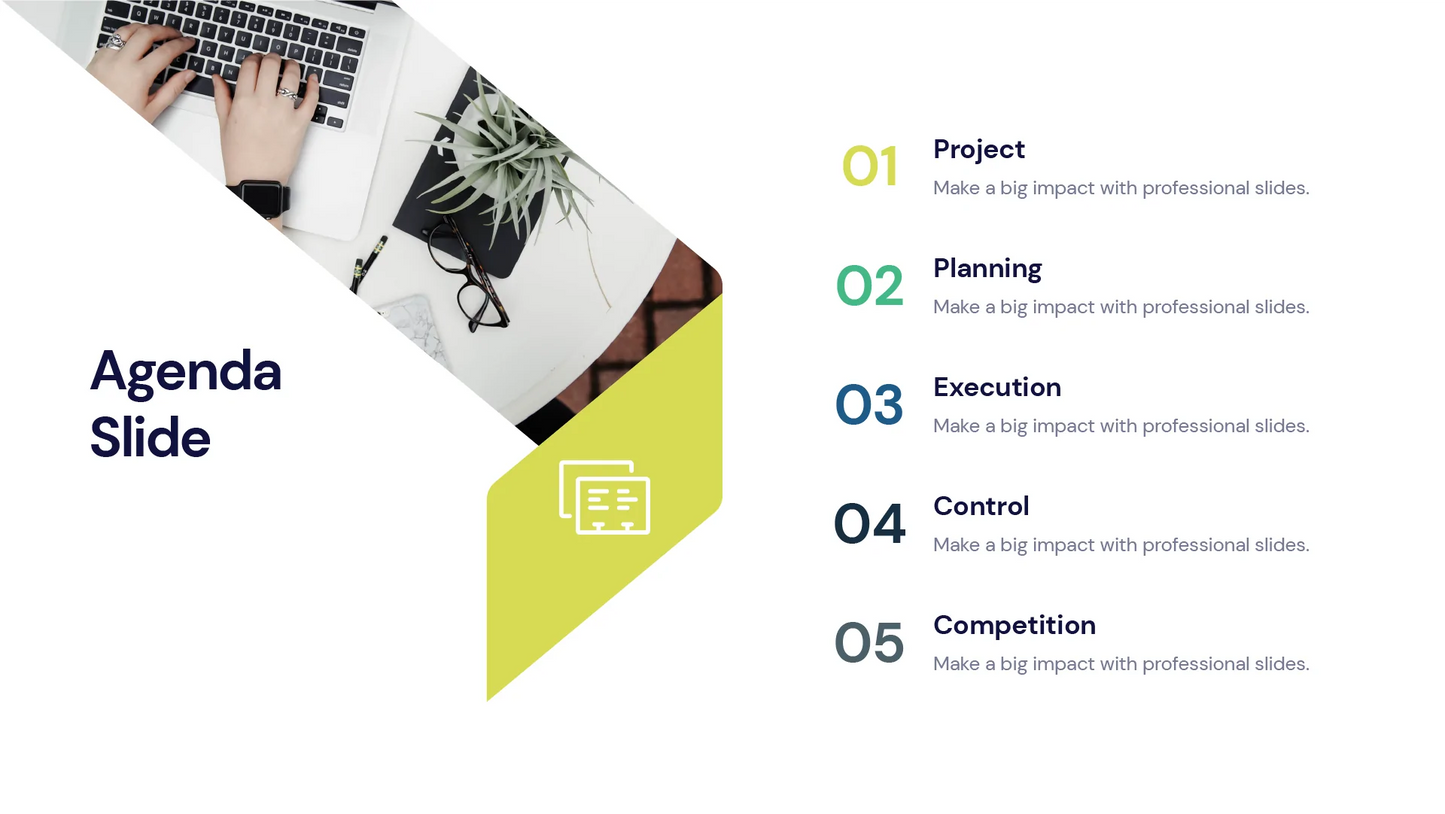 Agenda Slide

01 Project
Make a big impact with professional slides.

02 Planning
Make a big impact with professional slides.

03 Execution
Make a big impact with professional slides.

04 Control
Make a big impact with professional slides.

05 Competition
Make a big impact with professional slides.